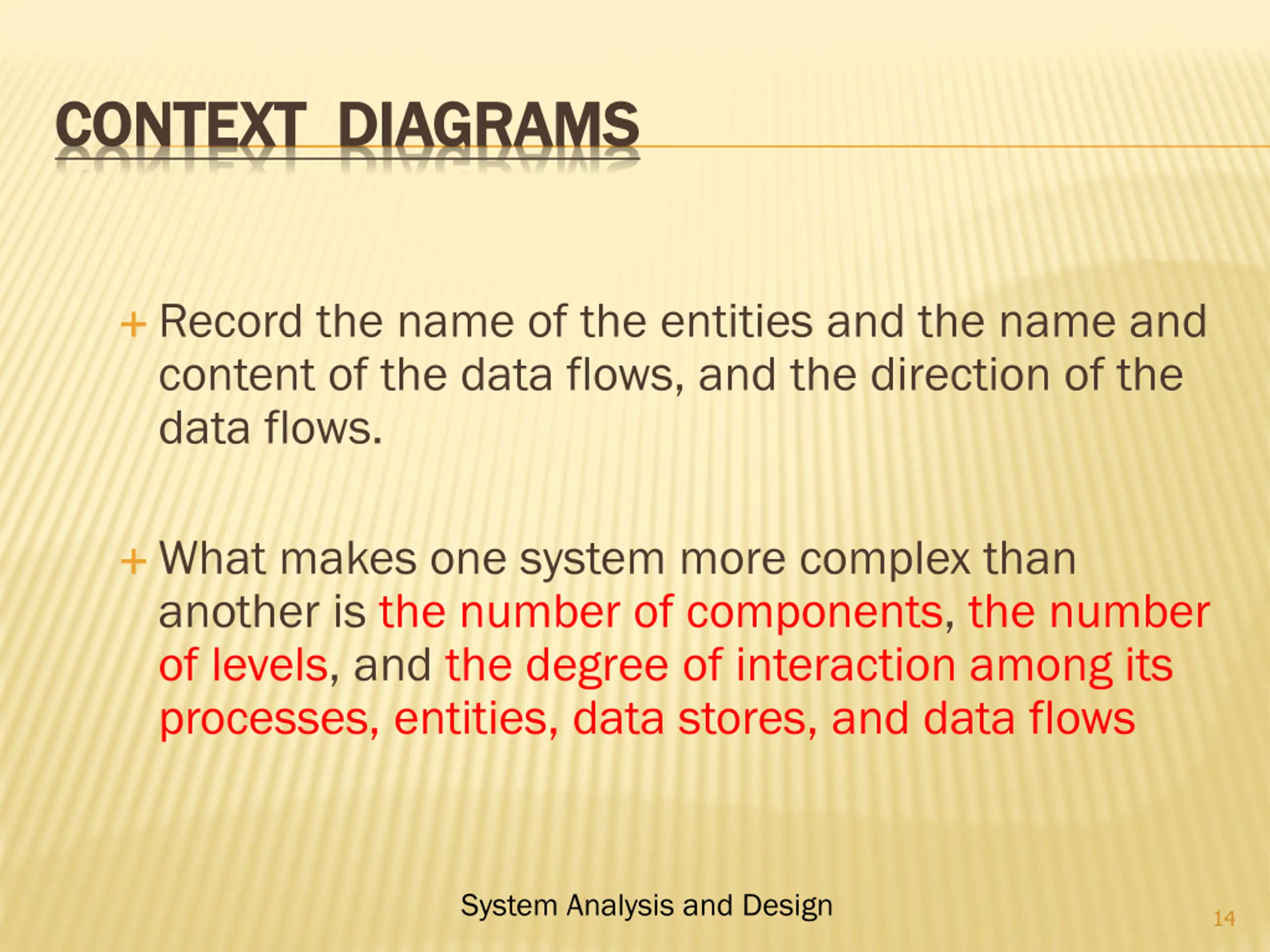 CONTEXT DIAGRAMS

+ Record the name of the entities and the name and content of the data flows, and the direction of the data flows.

+ What makes one system more complex than another is the number of components, the number of levels, and the degree of interaction among its processes, entities, data stores, and data flows

System Analysis and Design

14